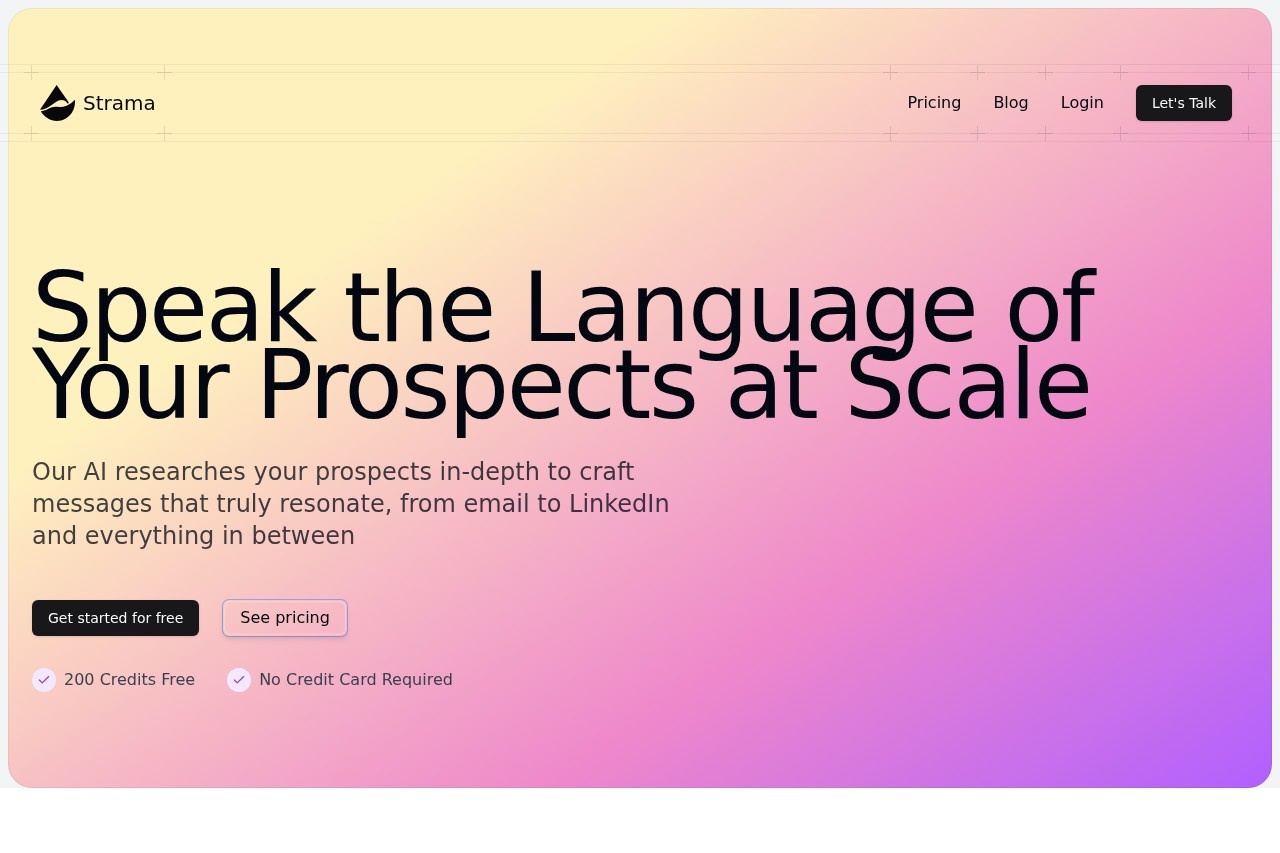 Strama

Pricing Blog Login Let's Talk

Speak the Language of Your Prospects at Scale

Our AI researches your prospects in-depth to craft messages that truly resonate, from email to LinkedIn and everything in between

Get started for free See pricing

200 Credits Free No Credit Card Required